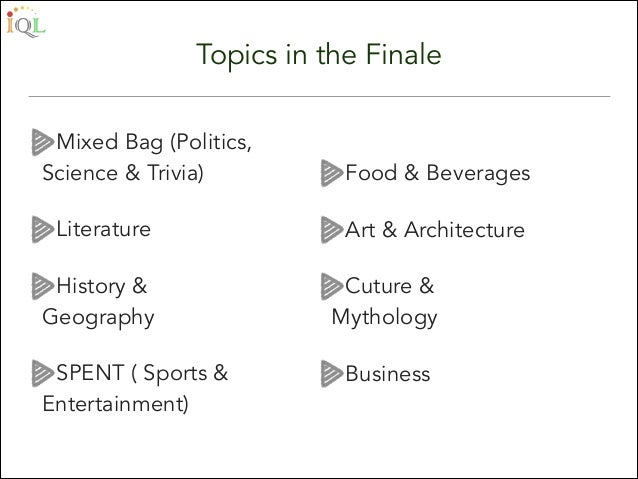 iQL

Topics in the Finale

Mixed Bag (Politics, Science & Trivia)

Literature

History & Geography

SPENT ( Sports & Entertainment)

Food & Beverages

Art & Architecture

Cuture & Mythology

Business